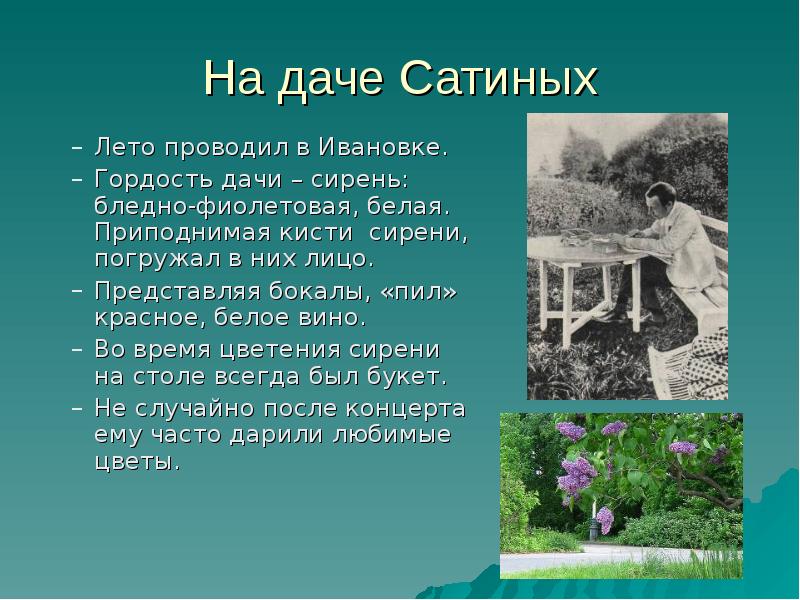 На даче Сатиных

– Лето проводил в Ивановке.
– Гордость дачи – сирень: бледно-фиолетовая, белая. Приподнимая кисти сирени, погружал в них лицо.
– Представляя бокалы, «пил» красное, белое вино.
– Во время цветения сирени на столе всегда был букет.
– Не случайно после концерта ему часто дарили любимые цветы.